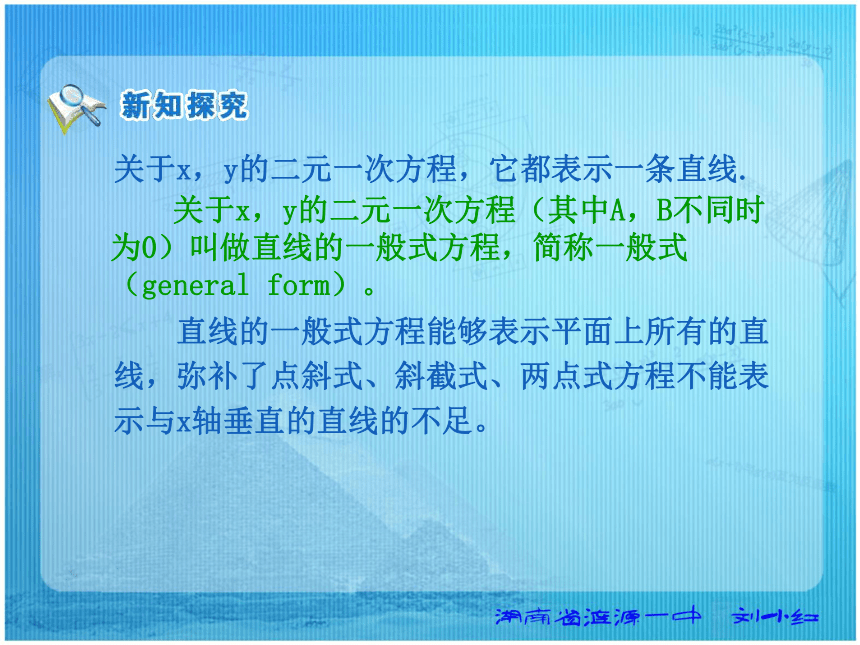 新知探究

关于x，y的二元一次方程，它都表示一条直线.

关于x，y的二元一次方程（其中A，B不同时为0）叫做直线的一般式方程，简称一般式（general form）。

直线的一般式方程能够表示平面上所有的直线，弥补了点斜式、斜截式、两点式方程不能表示与x轴垂直的直线的不足。

湖南省涟源一中 刘小红